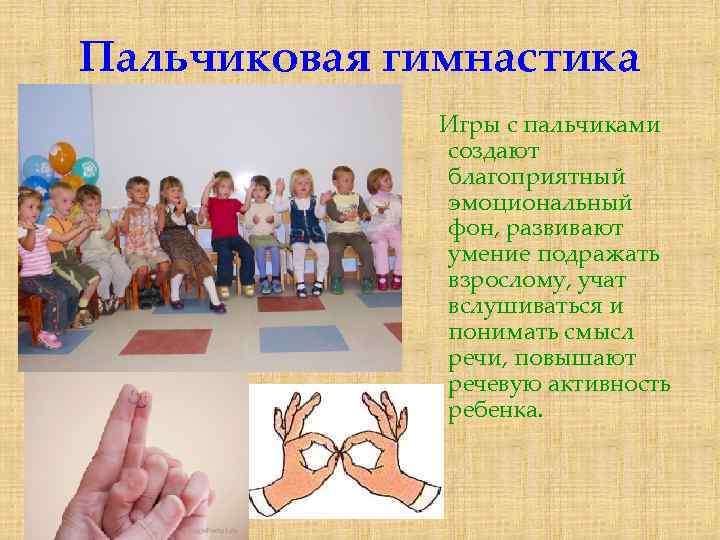 Пальчиковая гимнастика

Игры с пальчиками создают благоприятный эмоциональный фон, развивают умение подражать взрослому, учат вслушиваться и понимать смысл речи, повышают речевую активность ребенка.